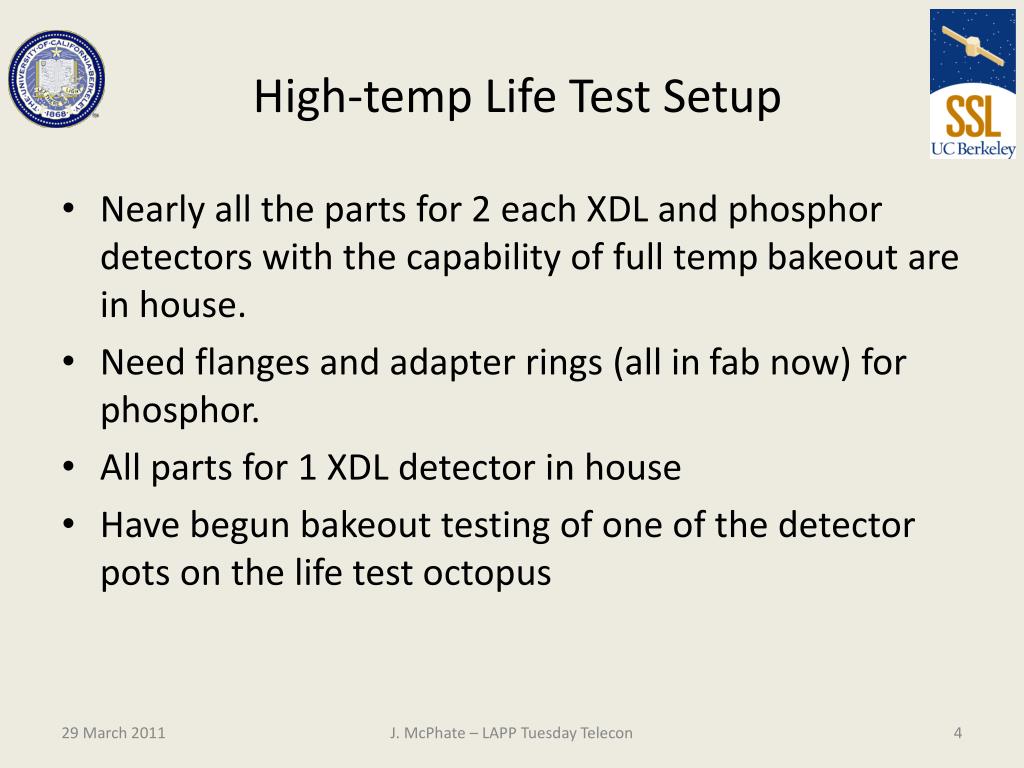 THE UNIVERSITY OF CALIFORNIA BERKELEY 1868

High-temp Life Test Setup

SSL
UC Berkeley

• Nearly all the parts for 2 each XDL and phosphor detectors with the capability of full temp bakeout are in house.
• Need flanges and adapter rings (all in fab now) for phosphor.
• All parts for 1 XDL detector in house
• Have begun bakeout testing of one of the detector pots on the life test octopus

29 March 2011

J. McPhate – LAPP Tuesday Telecon

4